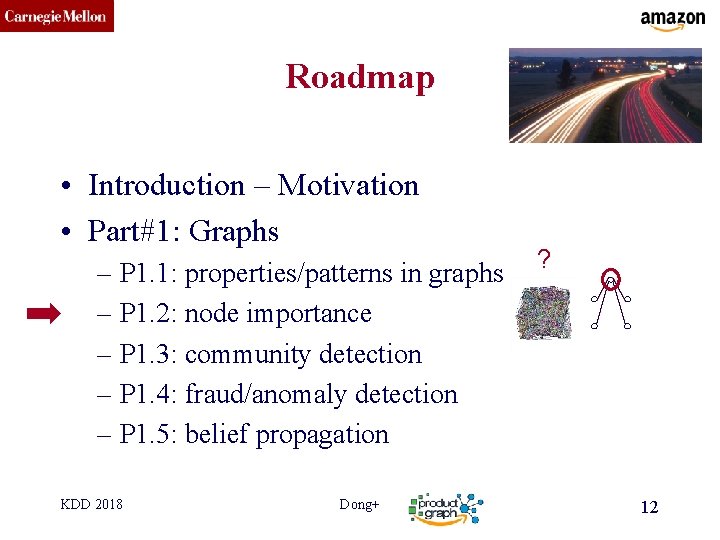 Carnegie Mellon

amazon

Roadmap

• Introduction – Motivation
• Part#1: Graphs
– P1.1: properties/patterns in graphs
– P1.2: node importance
– P1.3: community detection
– P1.4: fraud/anomaly detection
– P1.5: belief propagation

?

KDD 2018

Dong+

product graph

12